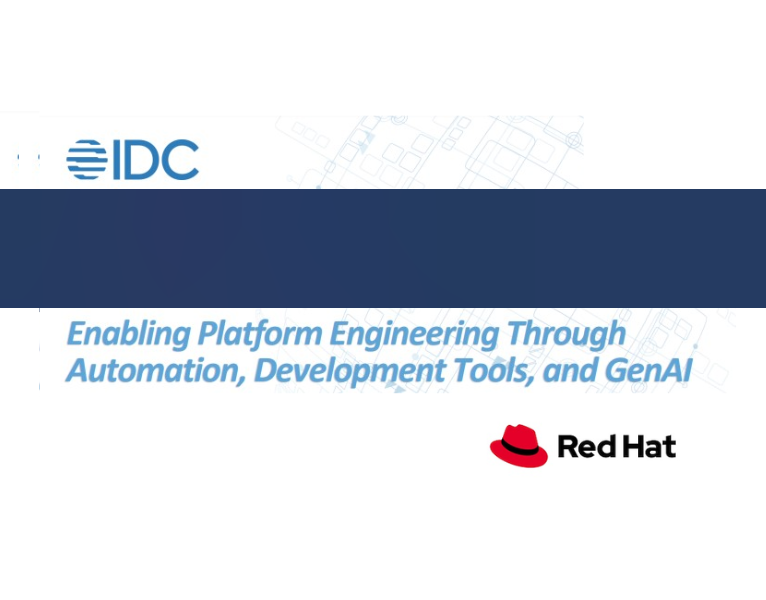 IDC

Enabling Platform Engineering Through Automation, Development Tools, and GenAI

Red Hat